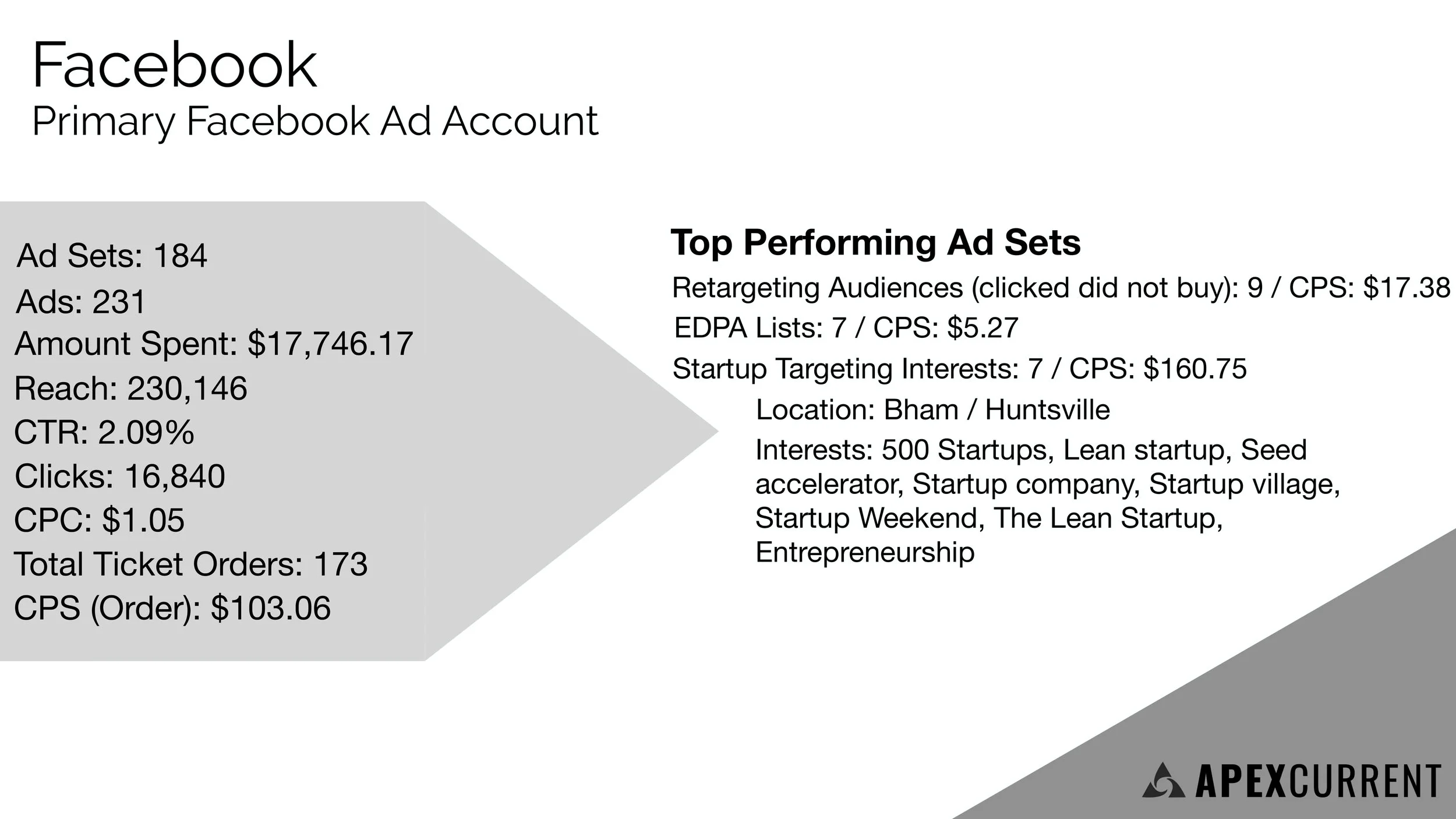 Facebook
Primary Facebook Ad Account

Ad Sets: 184
Ads: 231
Amount Spent: $17,746.17
Reach: 230,146
CTR: 2.09%
Clicks: 16,840
CPC: $1.05
Total Ticket Orders: 173
CPS (Order): $103.06

Top Performing Ad Sets
Retargeting Audiences (clicked did not buy): 9 / CPS: $17.38
EDPA Lists: 7 / CPS: $5.27
Startup Targeting Interests: 7 / CPS: $160.75
Location: Bham / Huntsville
Interests: 500 Startups, Lean startup, Seed accelerator, Startup company, Startup village, Startup Weekend, The Lean Startup, Entrepreneurship

APEXCURRENT